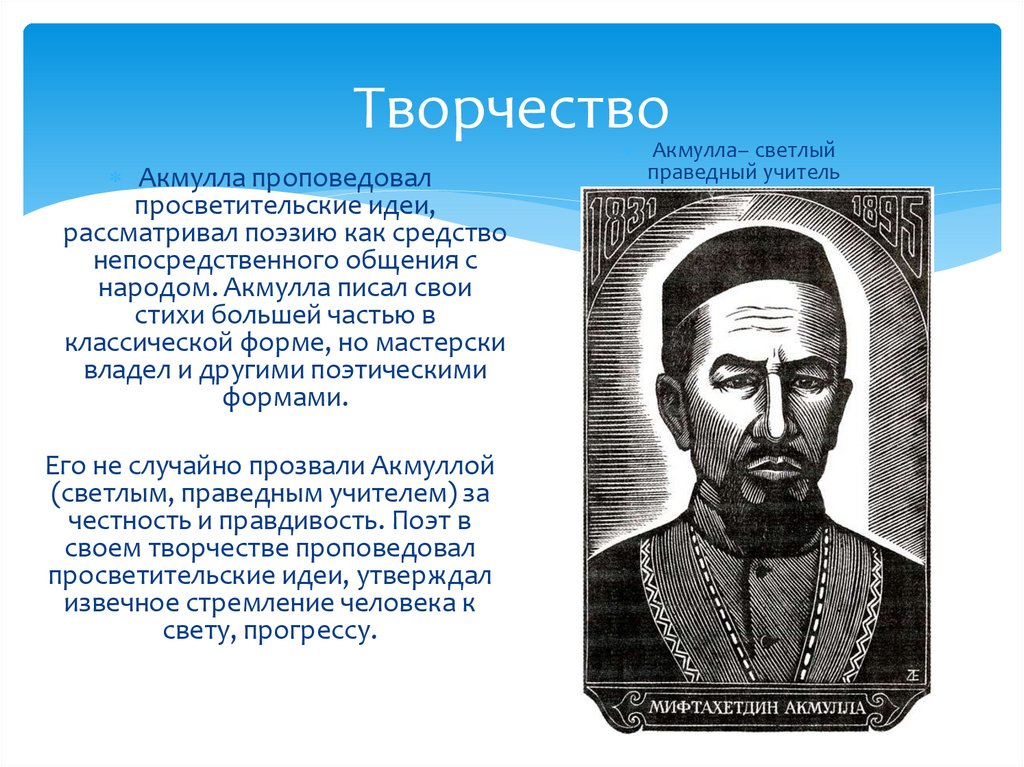 Творчество

Акмулла проповедовал просветительские идеи, рассматривал поэзию как средство непосредственного общения с народом. Акмулла писал свои стихи большей частью в классической форме, но мастерски владел и другими поэтическими формами.

Его не случайно прозвали Акмуллой (светлым, праведным учителем) за честность и правдивость. Поэт в своем творчестве проповедовал просветительские идеи, утверждал извечное стремление человека к свету, прогрессу.

Акмулла– светлый праведный учитель

1831

1895

МИФТАХЕТДИН АКМУЛЛА